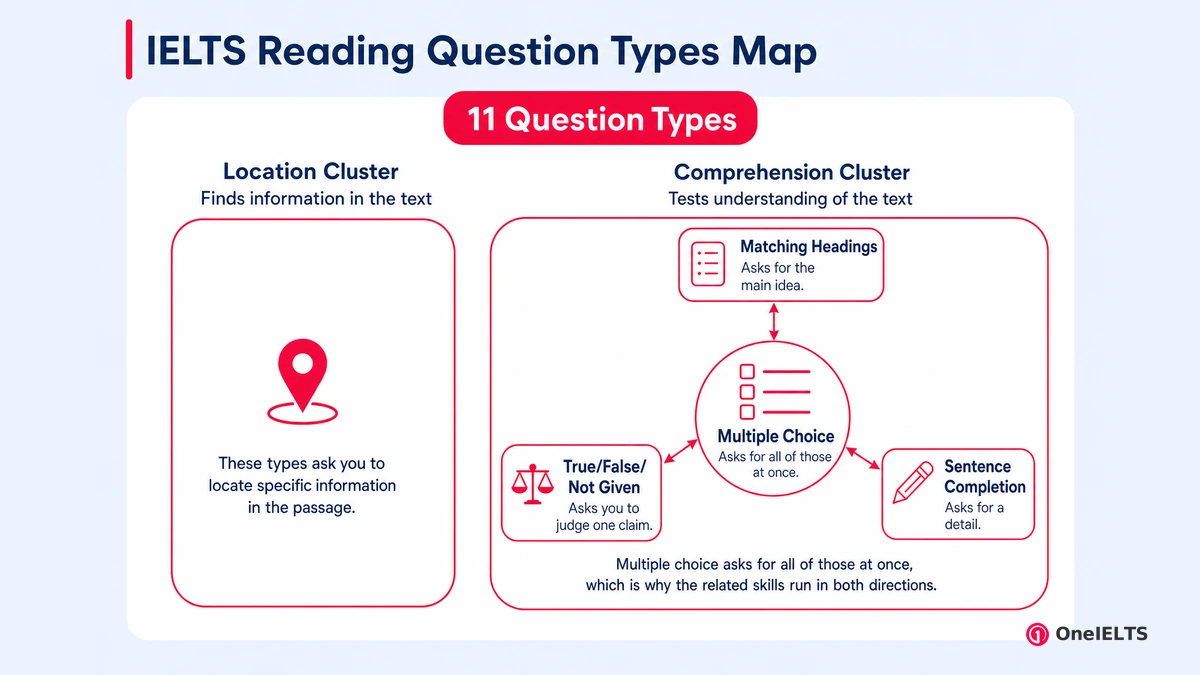 IELTS Reading Question Types Map

11 Question Types

Location Cluster
Finds information in the text

These types ask you to locate specific information in the passage.

Comprehension Cluster
Tests understanding of the text

Matching Headings
Asks for the main idea.

Multiple Choice
Asks for all of those at once.

True/False/ Not Given
Asks you to judge one claim.

Sentence Completion
Asks for a detail.

Multiple choice asks for all of those at once, which is why the related skills run in both directions.

OneIELTS